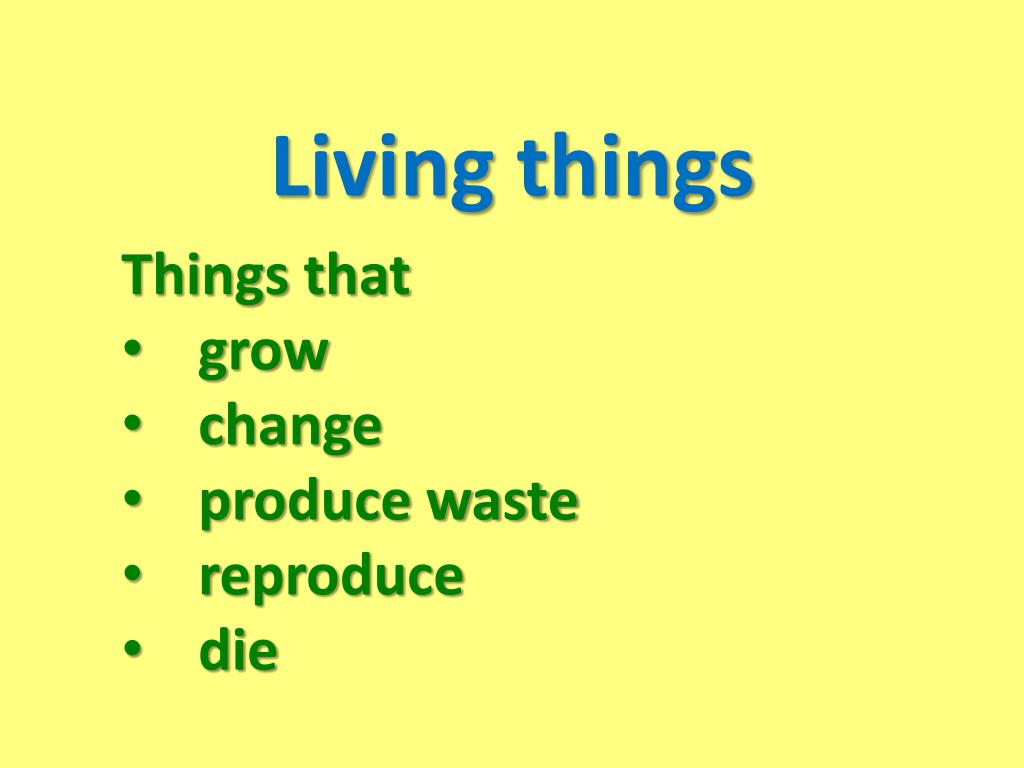 Living things

Things that
• grow
• change
• produce waste
• reproduce
• die